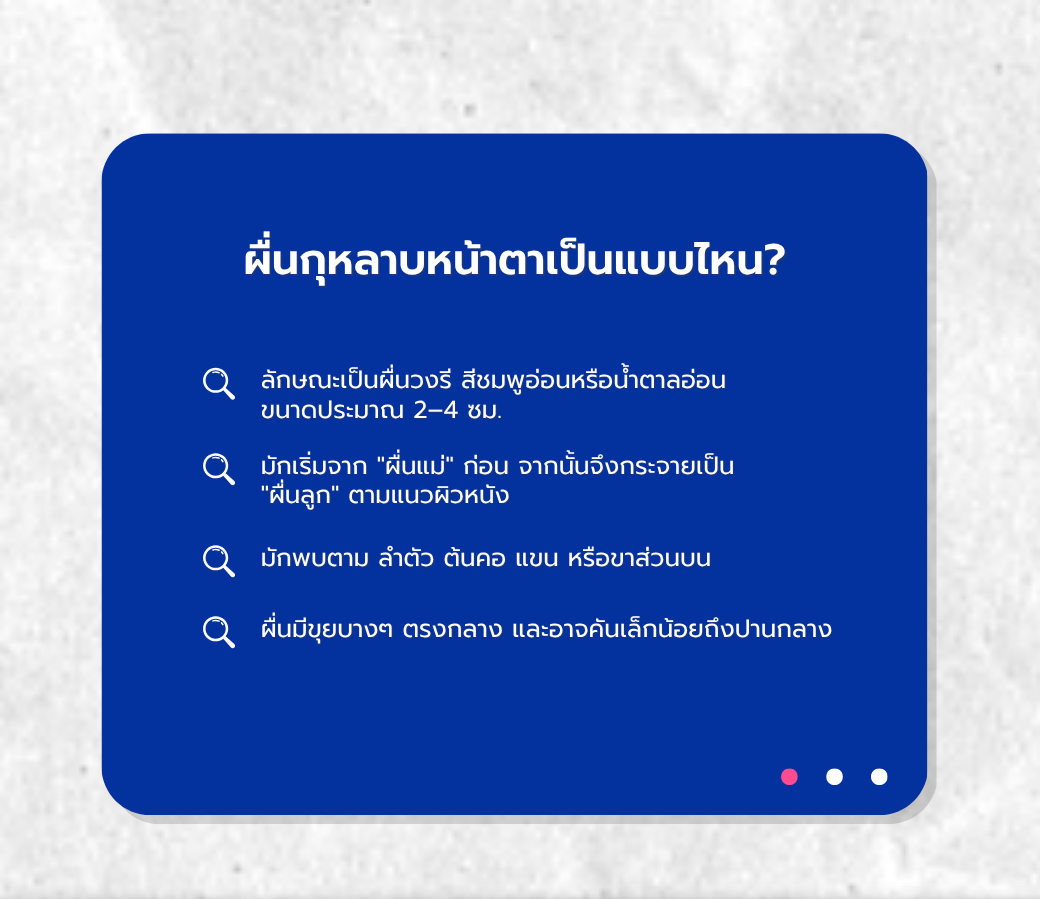 ผื่นกุหลาบหน้าตาเป็นแบบไหน?

ลักษณะเป็นผื่นวงรี สีชมพูอ่อนหรือน้ำตาลอ่อน ขนาดประมาณ 2–4 ซม.

มักเริ่มจาก "ผื่นแม่" ก่อน จากนั้นจึงกระจายเป็น "ผื่นลูก" ตามแนวผิวหนัง

มักพบตาม ลำตัว ต้นคอ แขน หรือขาส่วนบน

ผื่นมีขุยบางๆ ตรงกลาง และอาจคันเล็กน้อยถึงปานกลาง